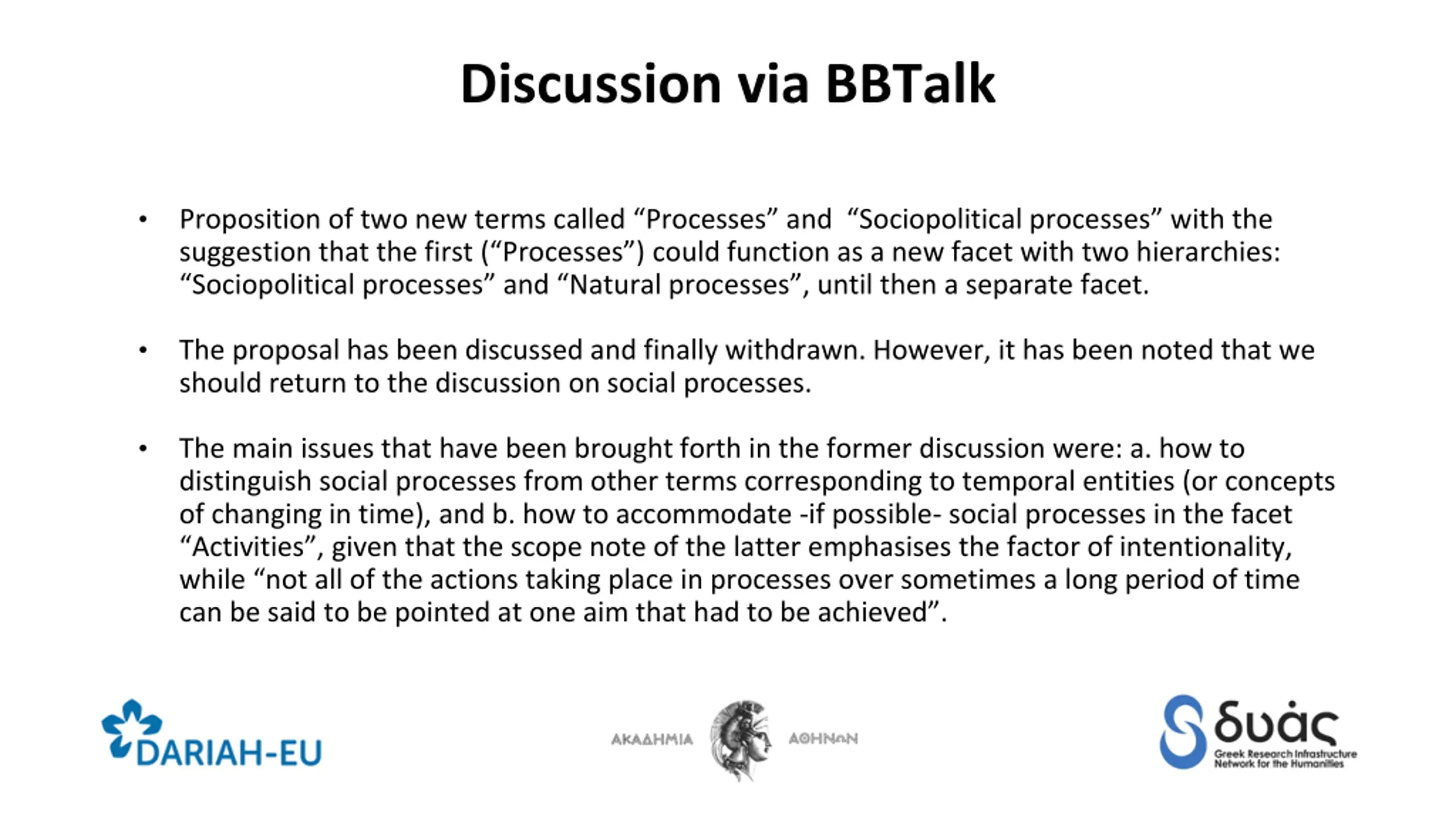 Discussion via BBTalk

• Proposition of two new terms called “Processes” and “Sociopolitical processes” with the suggestion that the first (“Processes”) could function as a new facet with two hierarchies: “Sociopolitical processes” and “Natural processes”, until then a separate facet.

• The proposal has been discussed and finally withdrawn. However, it has been noted that we should return to the discussion on social processes.

• The main issues that have been brought forth in the former discussion were: a. how to distinguish social processes from other terms corresponding to temporal entities (or concepts of changing in time), and b. how to accommodate -if possible- social processes in the facet “Activities”, given that the scope note of the latter emphasises the factor of intentionality, while “not all of the actions taking place in processes over sometimes a long period of time can be said to be pointed at one aim that had to be achieved”.

DARIAH-EU

ΑΚΑΔΗΜΙΑ ΑΘΗΝΩΝ

δυάς
Greek Research Infrastructure Network for the Humanities